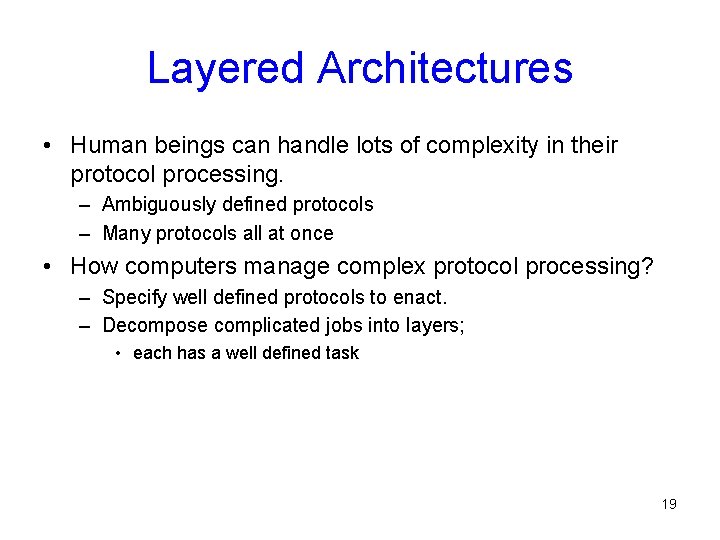 Layered Architectures

• Human beings can handle lots of complexity in their protocol processing.
– Ambiguously defined protocols
– Many protocols all at once

• How computers manage complex protocol processing?
– Specify well defined protocols to enact.
– Decompose complicated jobs into layers;
• each has a well defined task

19